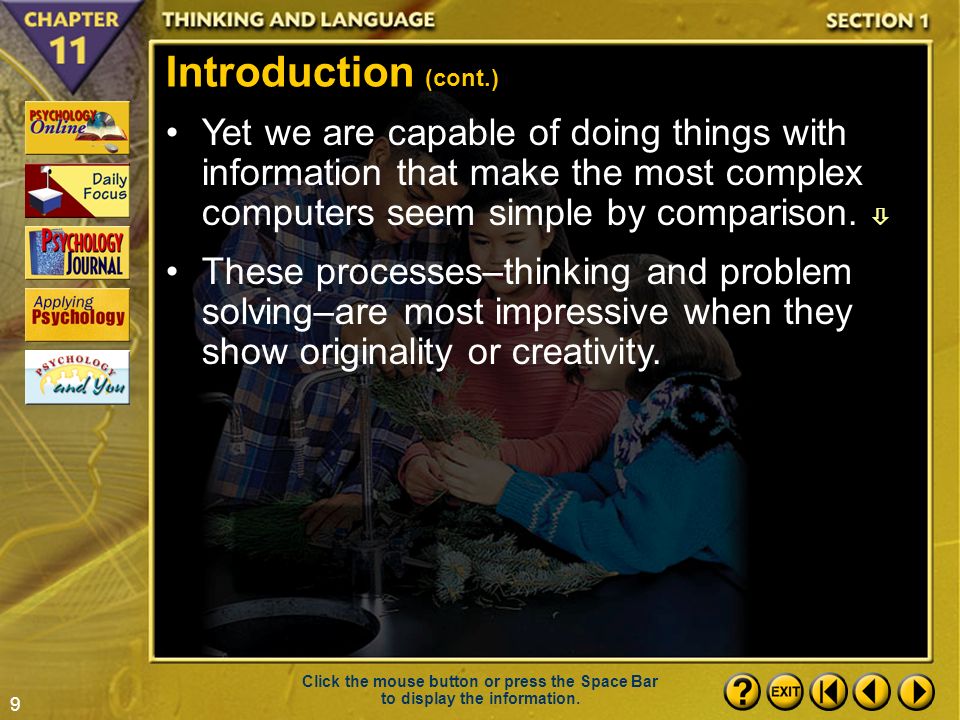 CHAPTER 11

THINKING AND LANGUAGE

SECTION 1

PSYCHOLOGY Online

Daily Focus

PSYCHOLOGY JOURNAL

Applying Psychology

PSYCHOLOGY and You

Introduction (cont.)

• Yet we are capable of doing things with information that make the most complex computers seem simple by comparison. ⇩

• These processes–thinking and problem solving–are most impressive when they show originality or creativity.

9

Click the mouse button or press the Space Bar to display the information.

? EXIT